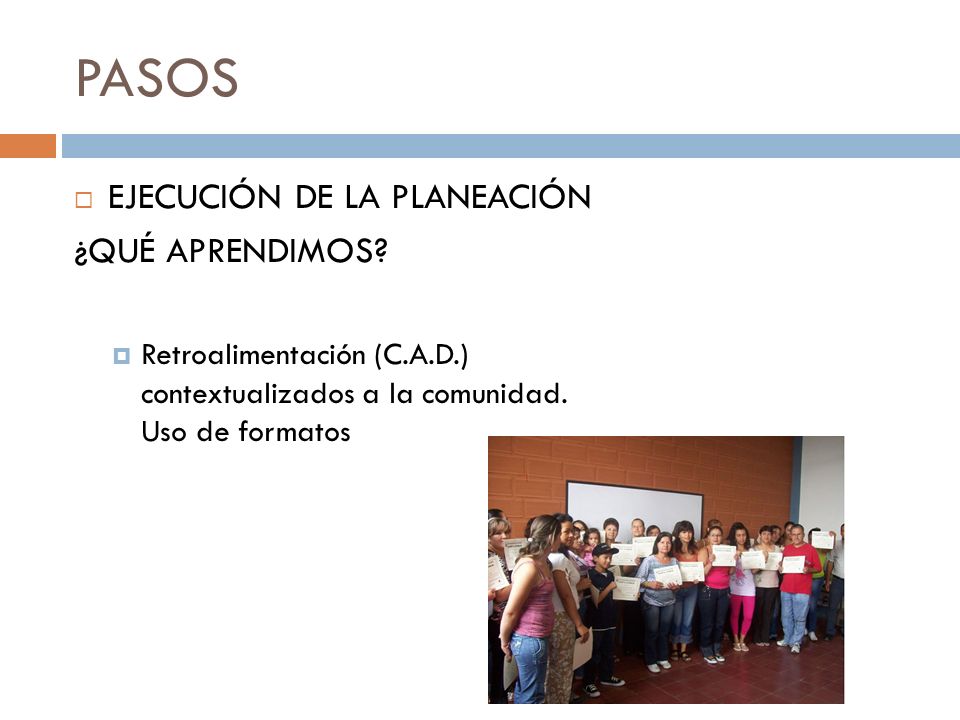 PASOS

EJECUCIÓN DE LA PLANEACIÓN
¿QUÉ APRENDIMOS?

Retroalimentación (C.A.D.) contextualizados a la comunidad. Uso de formatos